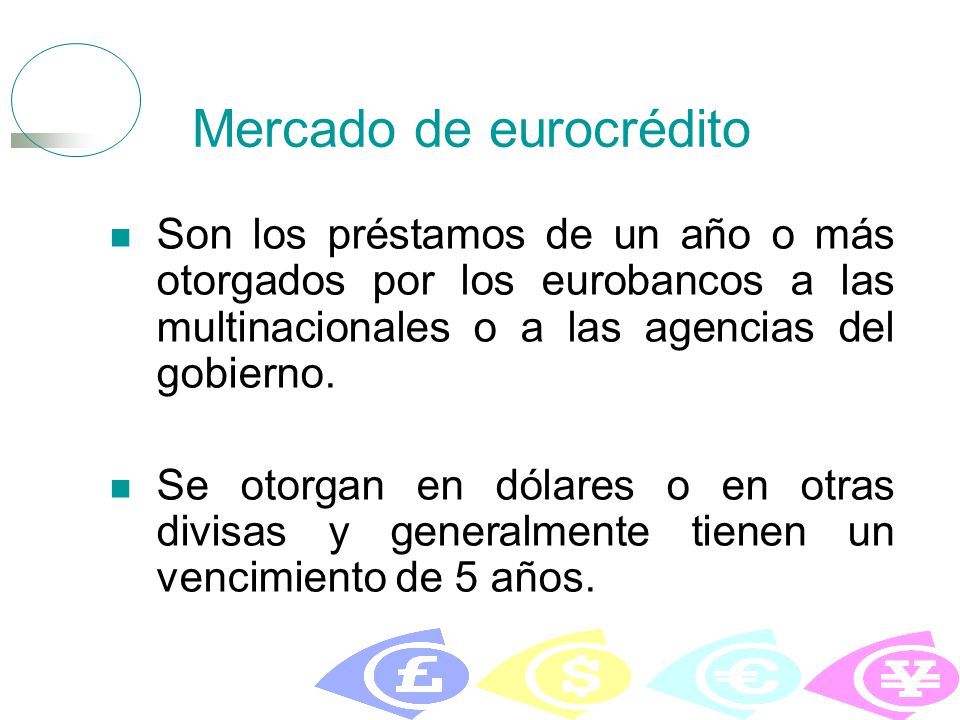 Mercado de eurocrédito

Son los préstamos de un año o más otorgados por los eurobancos a las multinacionales o a las agencias del gobierno.

Se otorgan en dólares o en otras divisas y generalmente tienen un vencimiento de 5 años.

£ $ € ¥